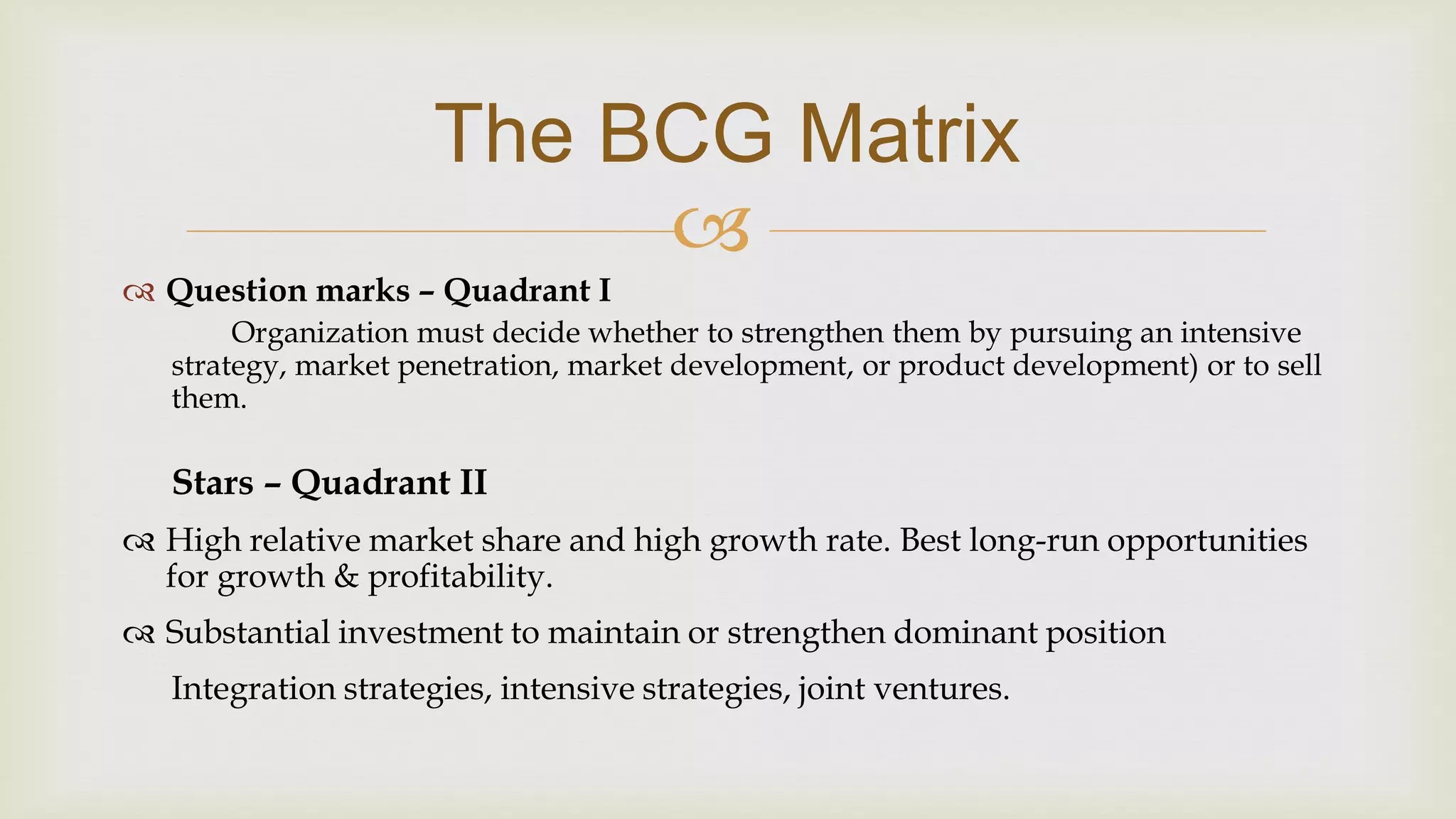 The BCG Matrix

Question marks – Quadrant I

Organization must decide whether to strengthen them by pursuing an intensive strategy, market penetration, market development, or product development) or to sell them.

Stars – Quadrant II

High relative market share and high growth rate. Best long-run opportunities for growth & profitability.

Substantial investment to maintain or strengthen dominant position

Integration strategies, intensive strategies, joint ventures.